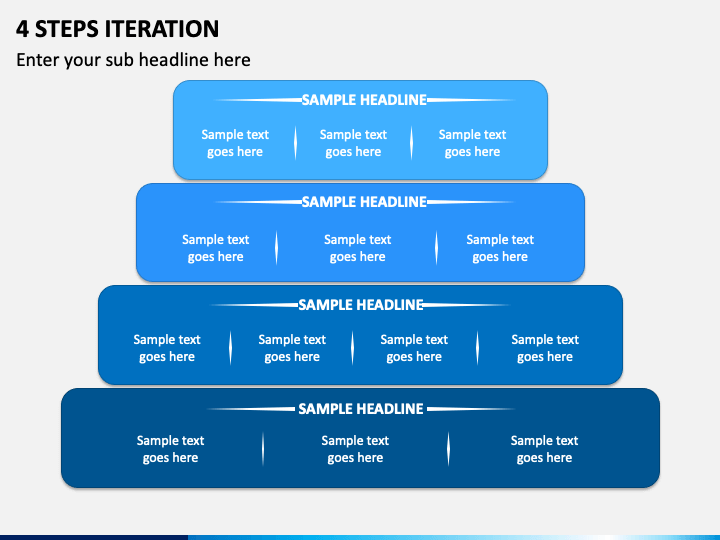 4 STEPS ITERATION

Enter your sub headline here

SAMPLE HEADLINE

Sample text goes here

Sample text goes here

Sample text goes here

SAMPLE HEADLINE

Sample text goes here

Sample text goes here

Sample text goes here

SAMPLE HEADLINE

Sample text goes here

Sample text goes here

Sample text goes here

Sample text goes here

SAMPLE HEADLINE

Sample text goes here

Sample text goes here

Sample text goes here